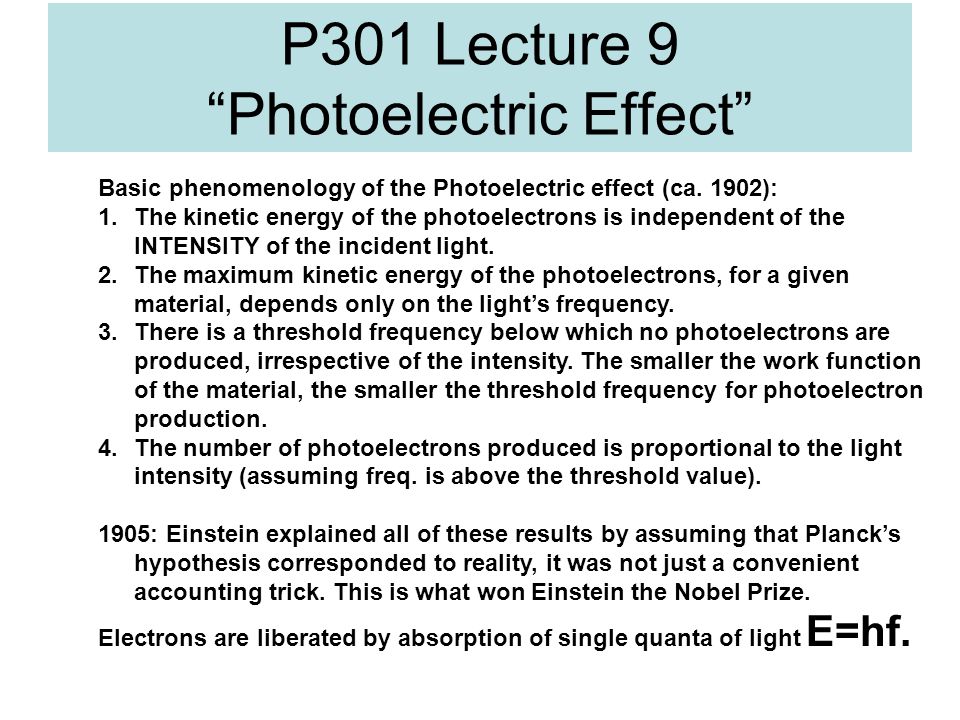 P301 Lecture 9
“Photoelectric Effect”

Basic phenomenology of the Photoelectric effect (ca. 1902):
1. The kinetic energy of the photoelectrons is independent of the INTENSITY of the incident light.
2. The maximum kinetic energy of the photoelectrons, for a given material, depends only on the light’s frequency.
3. There is a threshold frequency below which no photoelectrons are produced, irrespective of the intensity. The smaller the work function of the material, the smaller the threshold frequency for photoelectron production.
4. The number of photoelectrons produced is proportional to the light intensity (assuming freq. is above the threshold value).

1905: Einstein explained all of these results by assuming that Planck’s hypothesis corresponded to reality, it was not just a convenient accounting trick. This is what won Einstein the Nobel Prize.

Electrons are liberated by absorption of single quanta of light $E=hf$.